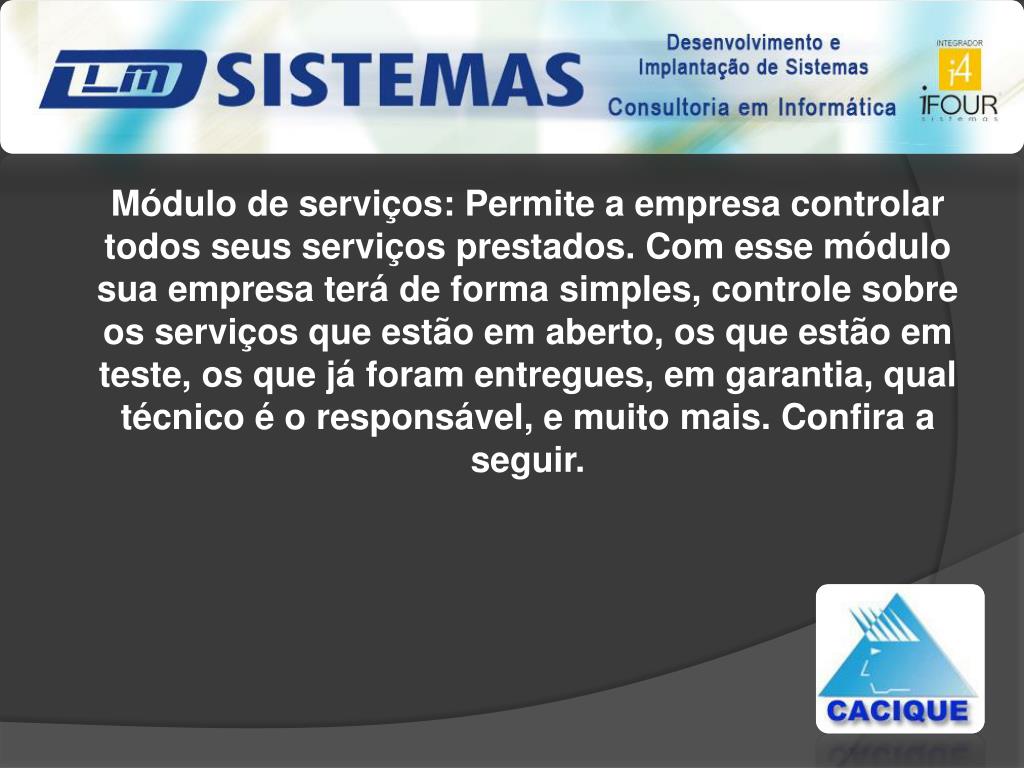 LM SISTEMAS

Desenvolvimento e Implantação de Sistemas

Consultoria em Informática

INTEGRADOR

i4

iFOUR
sistemas

Módulo de serviços: Permite a empresa controlar todos seus serviços prestados. Com esse módulo sua empresa terá de forma simples, controle sobre os serviços que estão em aberto, os que estão em teste, os que já foram entregues, em garantia, qual técnico é o responsável, e muito mais. Confira a seguir.

CACIQUE